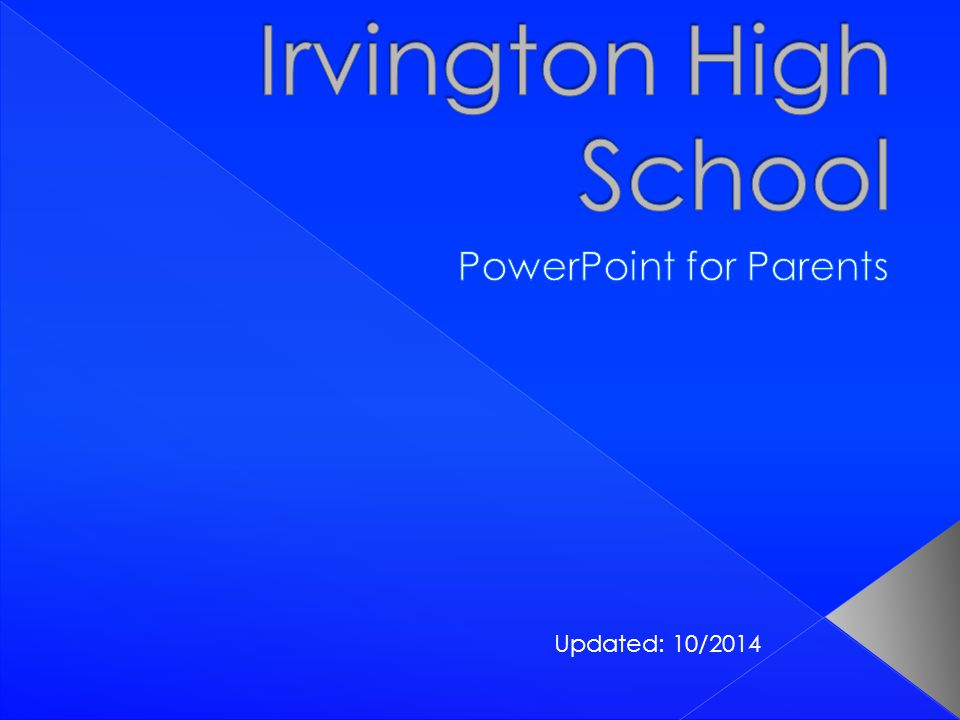 Irvington High School

PowerPoint for Parents

Updated: 10/2014